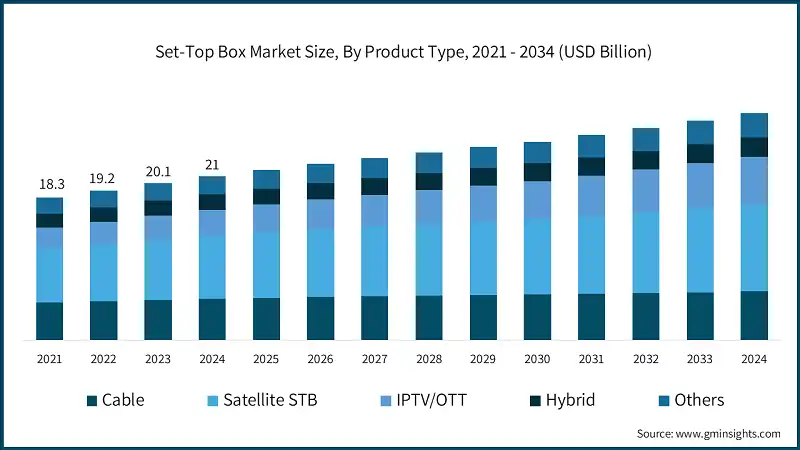 Set-Top Box Market Size, By Product Type, 2021 - 2034 (USD Billion)

18.3
19.2
20.1
21

2021
2022
2023
2024
2025
2026
2027
2028
2029
2030
2031
2032
2033
2024

Cable
Satellite STB
IPTV/OTT
Hybrid
Others

Source: www.gminsights.com